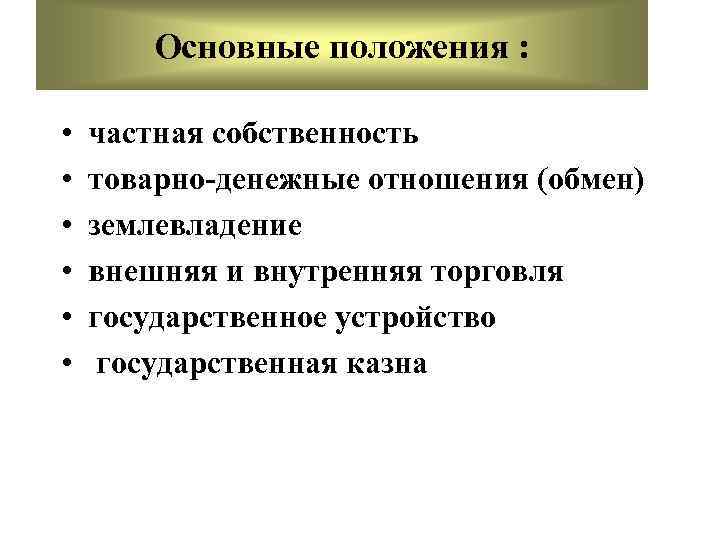 Основные положения :

• частная собственность
• товарно-денежные отношения (обмен)
• землевладение
• внешняя и внутренняя торговля
• государственное устройство
• государственная казна